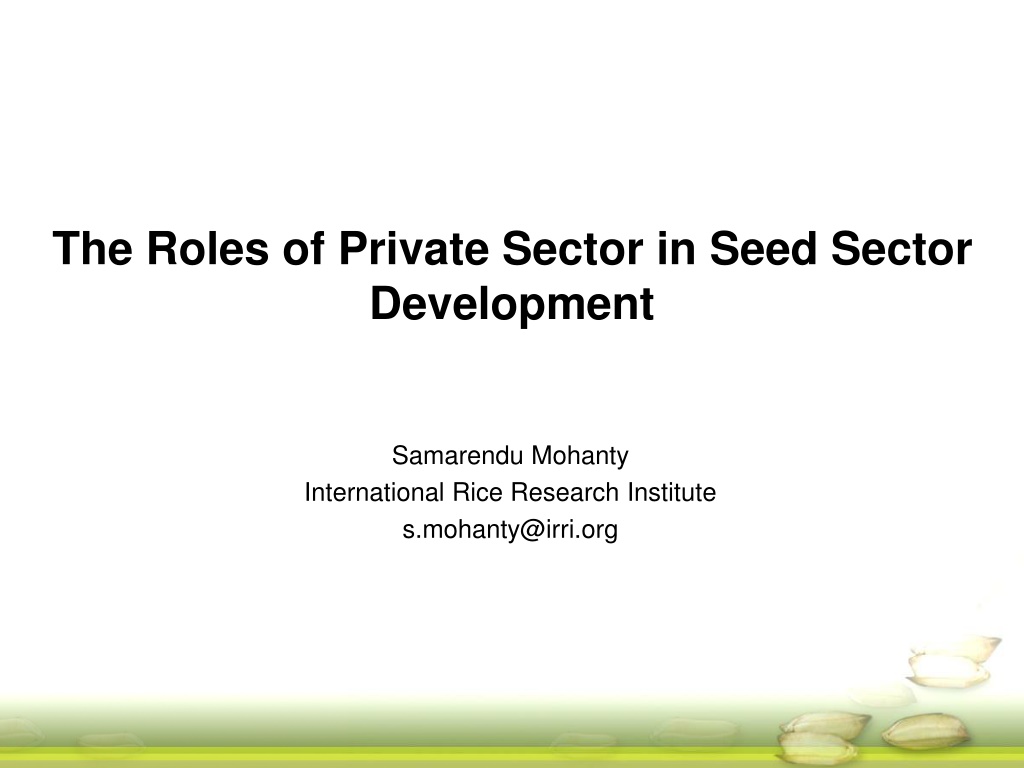 The Roles of Private Sector in Seed Sector Development

Samarendu Mohanty
International Rice Research Institute
s.mohanty@irri.org